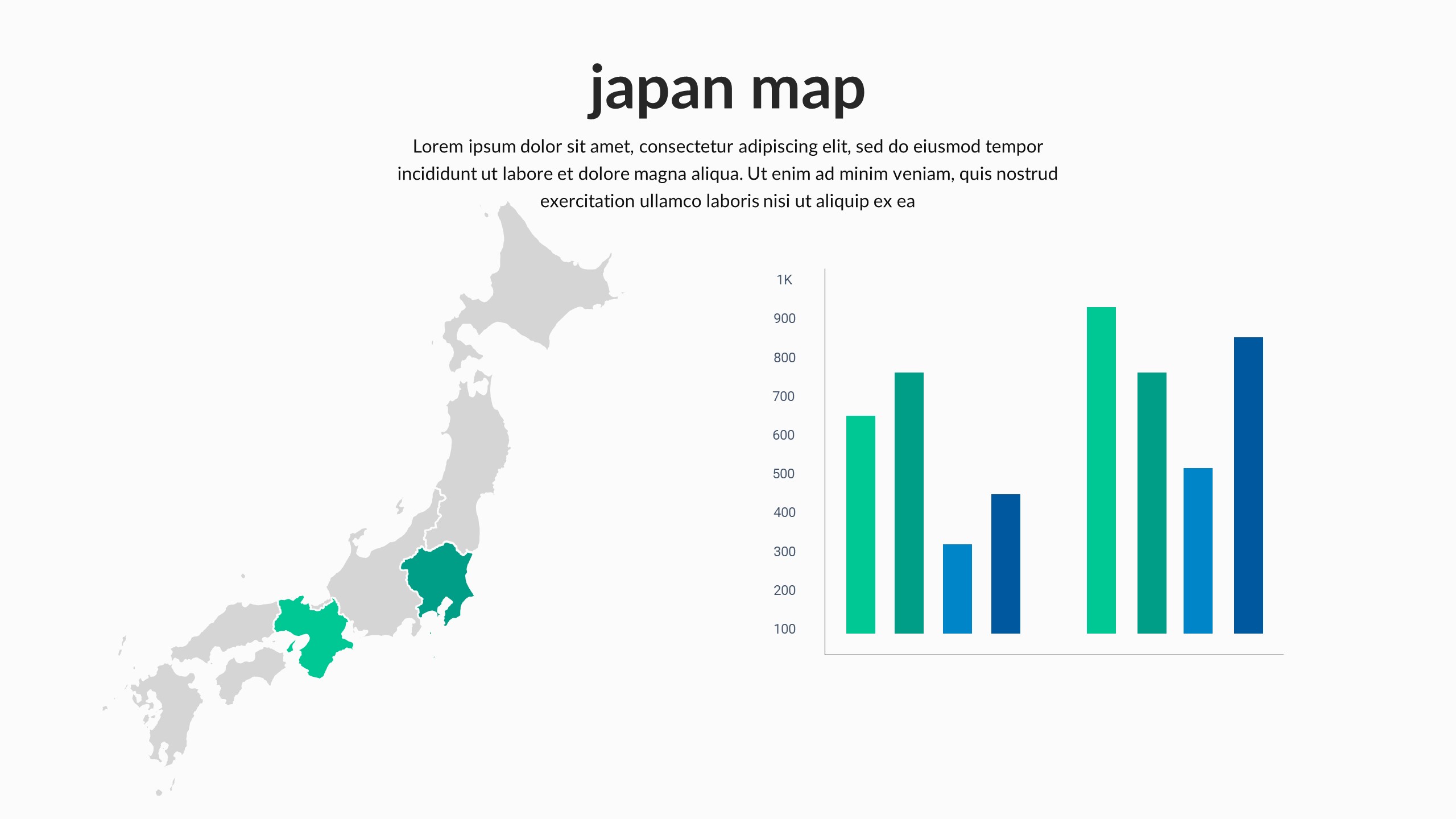 japan map

Lorem ipsum dolor sit amet, consectetur adipiscing elit, sed do eiusmod tempor incididunt ut labore et dolore magna aliqua. Ut enim ad minim veniam, quis nostrud exercitation ullamco laboris nisi ut aliquip ex ea

1K
900
800
700
600
500
400
300
200
100